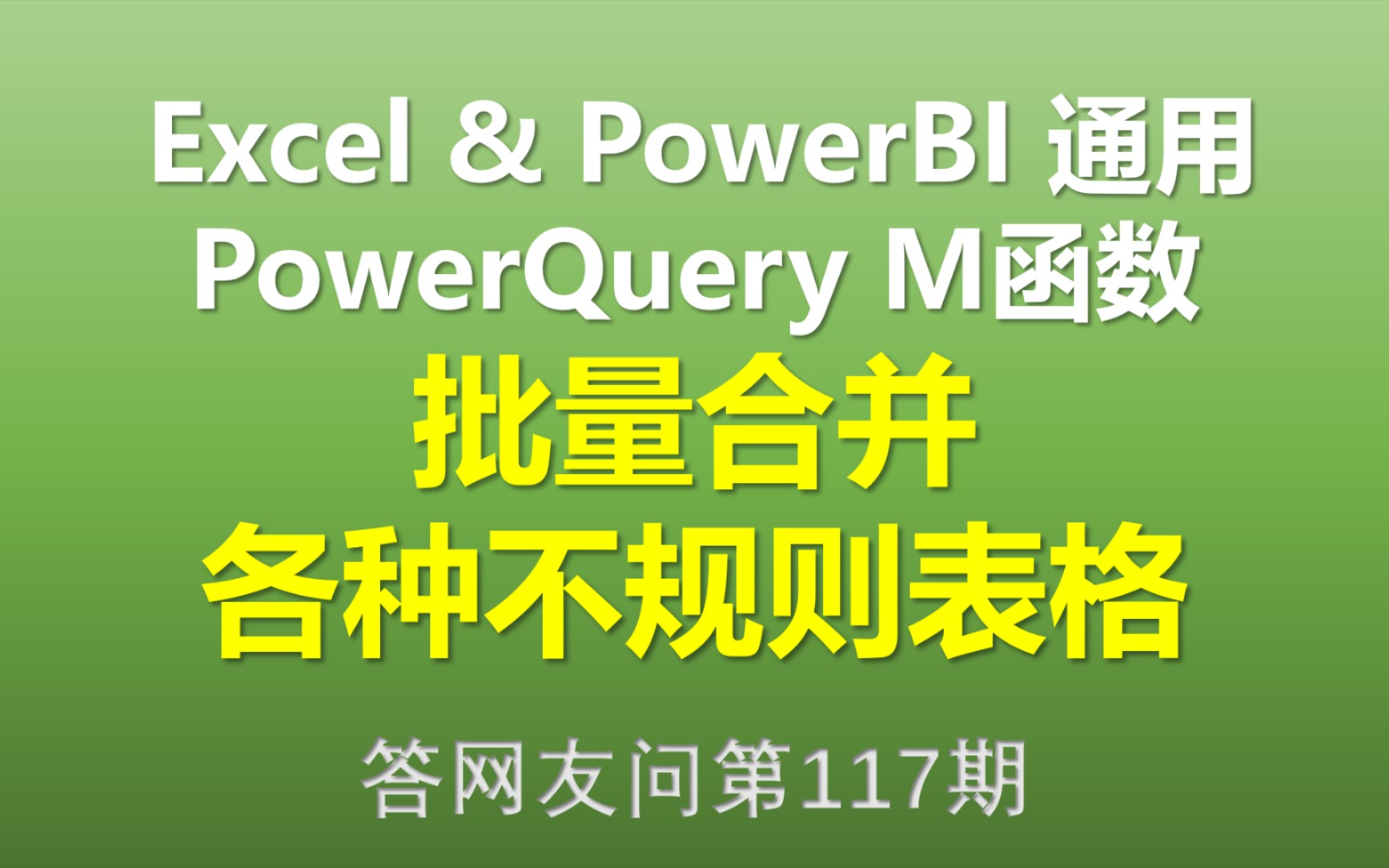 Excel & PowerBI 通用
PowerQuery M函数
批量合并
各种不规则表格

答网友问第117期